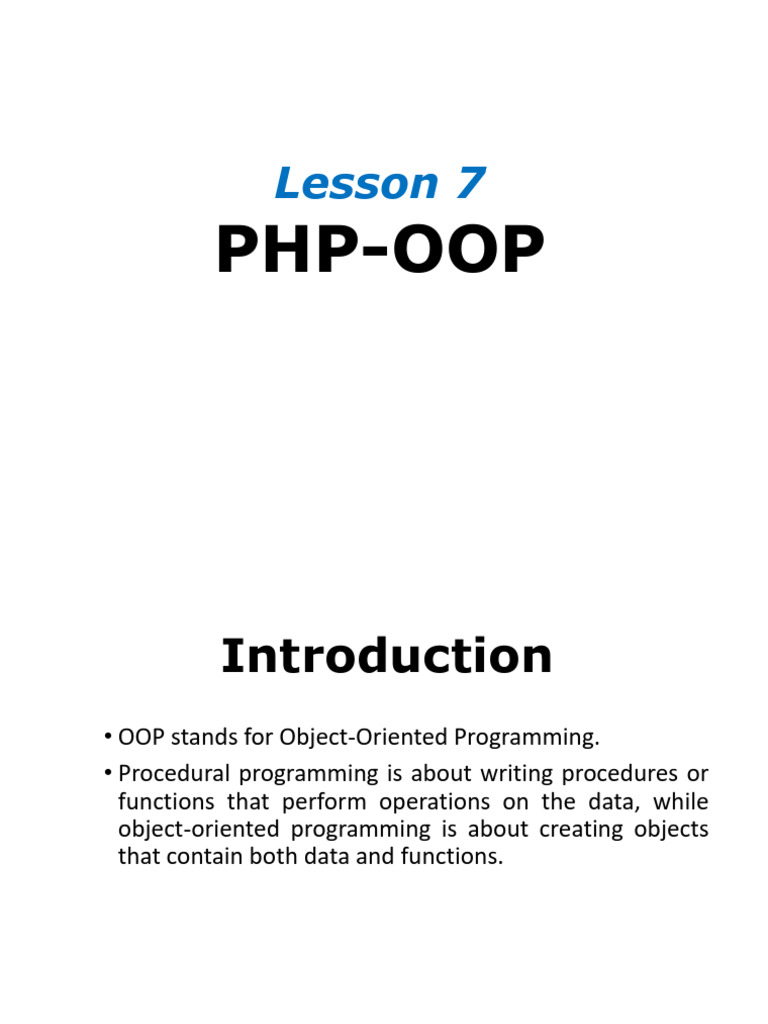 Lesson 7
PHP-OOP

Introduction

• OOP stands for Object-Oriented Programming.
• Procedural programming is about writing procedures or functions that perform operations on the data, while object-oriented programming is about creating objects that contain both data and functions.